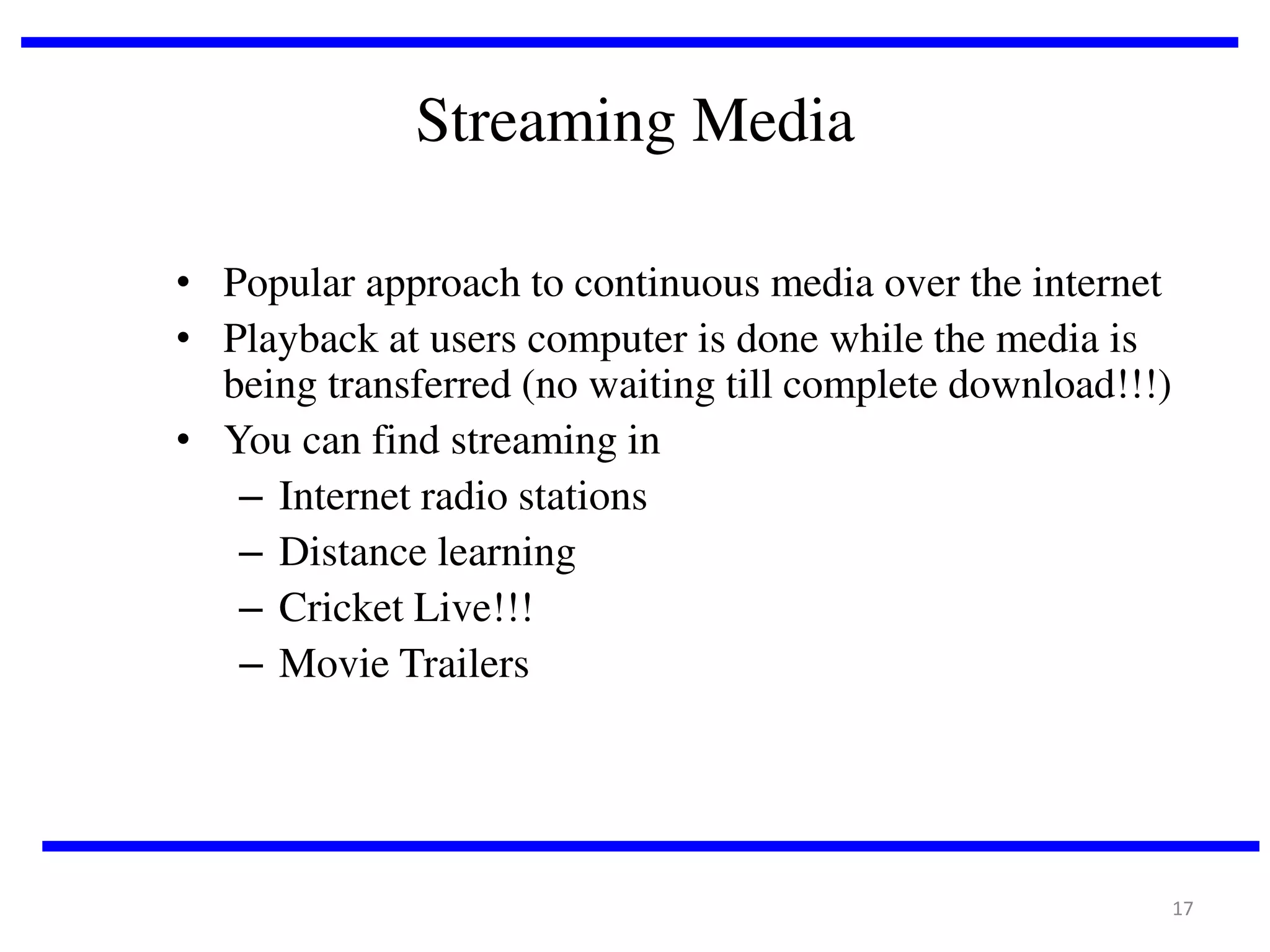 Streaming Media

• Popular approach to continuous media over the internet
• Playback at users computer is done while the media is being transferred (no waiting till complete download!!!)
• You can find streaming in
– Internet radio stations
– Distance learning
– Cricket Live!!!
– Movie Trailers

17